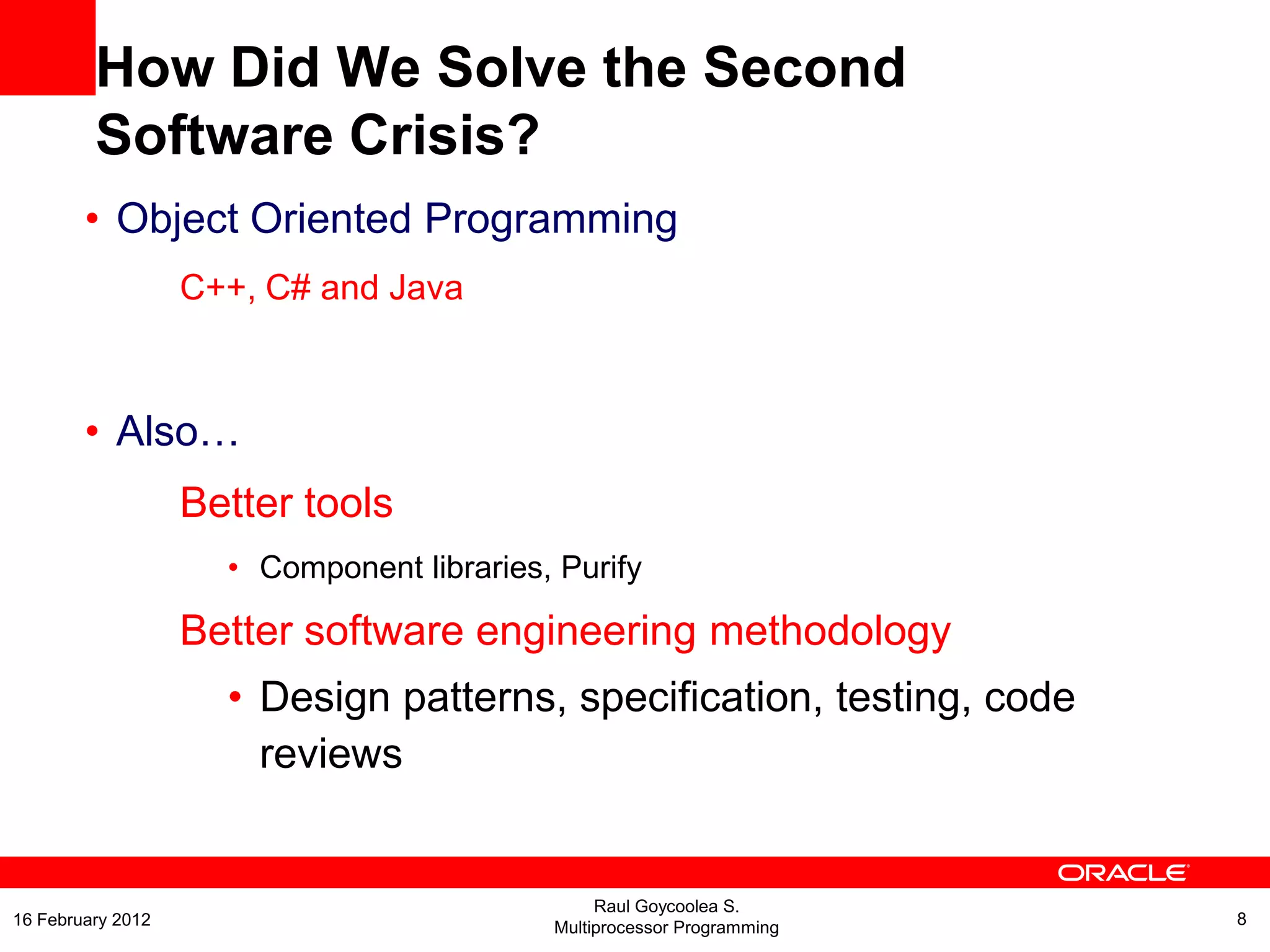 How Did We Solve the Second Software Crisis?

• Object Oriented Programming

C++, C# and Java

• Also…

Better tools

• Component libraries, Purify

Better software engineering methodology

• Design patterns, specification, testing, code reviews

ORACLE

16 February 2012

Raul Goycoolea S.
Multiprocessor Programming

8